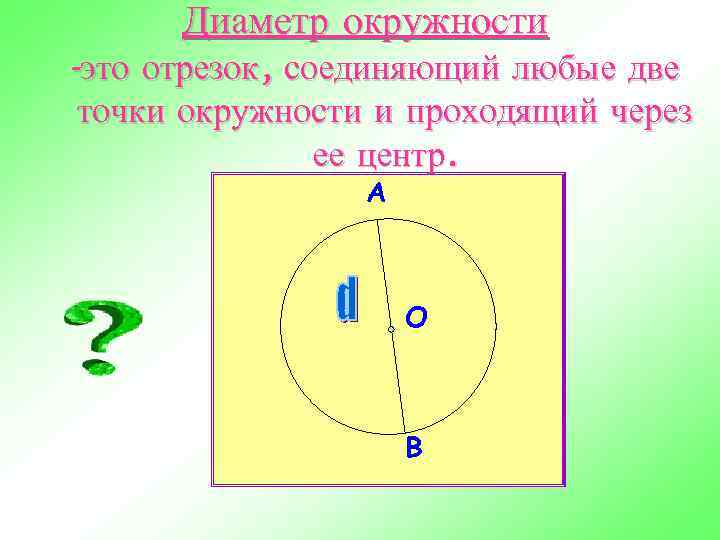 Диаметр окружности

-это отрезок, соединяющий любые две точки окружности и проходящий через ее центр.

A

d

O

B

?